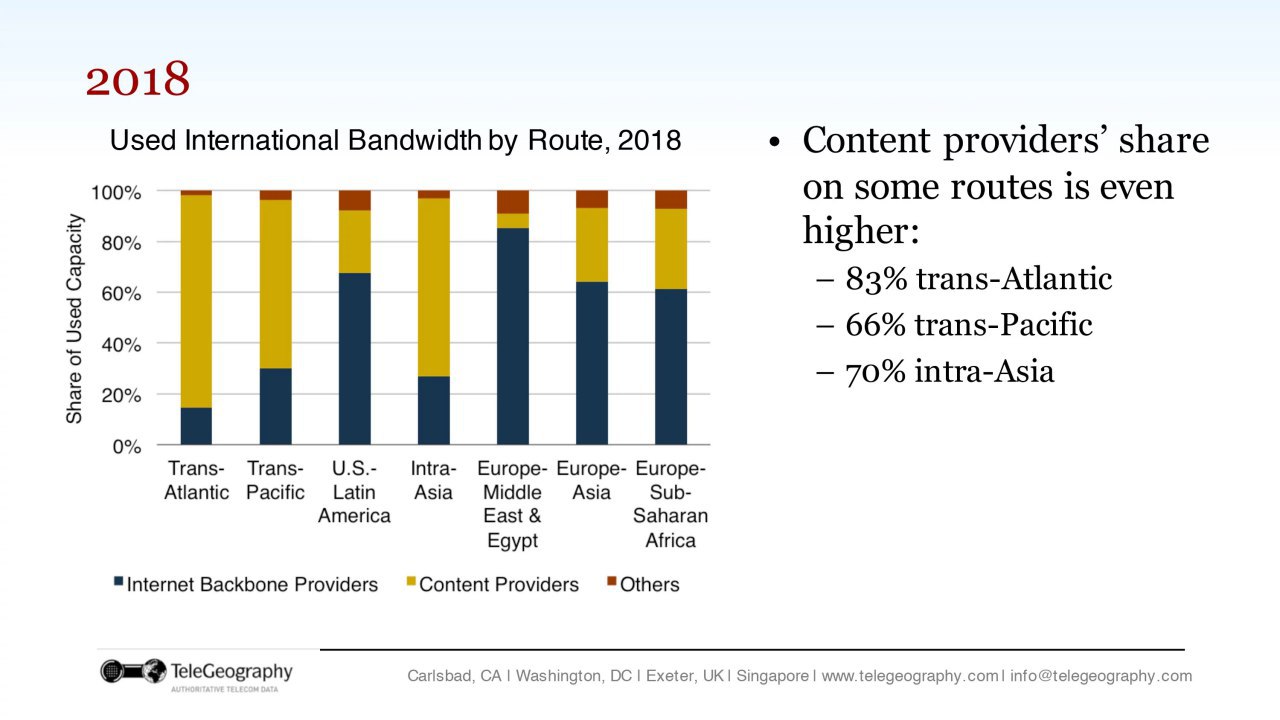 2018

Used International Bandwidth by Route, 2018

Share of Used Capacity

100%
80%
60%
40%
20%
0%

Trans-Atlantic
Trans-Pacific
U.S.-Latin America
Intra-Asia
Europe-Middle East & Egypt
Europe-Asia
Europe-Sub-Saharan Africa

Internet Backbone Providers
Content Providers
Others

• Content providers' share on some routes is even higher:
– 83% trans-Atlantic
– 66% trans-Pacific
– 70% intra-Asia

TeleGeography
AUTHORITATIVE TELECOM DATA

Carlsbad, CA | Washington, DC | Exeter, UK | Singapore | www.telegeography.com | info@telegeography.com